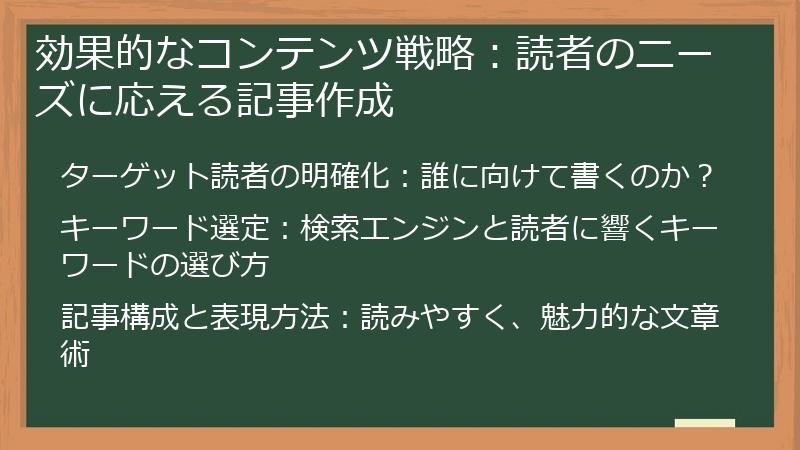 効果的なコンテンツ戦略：読者のニーズに応える記事作成

ターゲット読者の明確化：誰に向けて書くのか？

キーワード選定：検索エンジンと読者に響くキーワードの選び方

記事構成と表現方法：読みやすく、魅力的な文章術